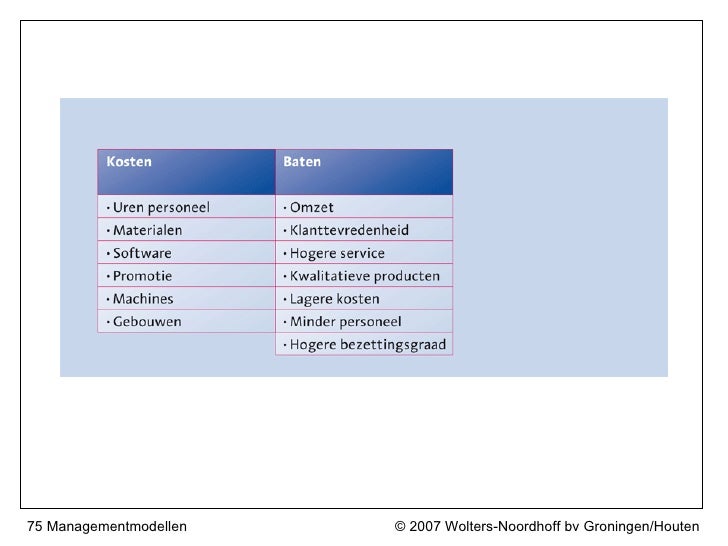 | Kosten | Baten |
|---|---|
| · Uren personeel | · Omzet |
| · Materialen | · Klanttevredenheid |
| · Software | · Hogere service |
| · Promotie | · Kwalitatieve producten |
| · Machines | · Lagere kosten |
| · Gebouwen | · Minder personeel |
| | · Hogere bezettingsgraad |

75 Managementmodellen

© 2007 Wolters-Noordhoff bv Groningen/Houten